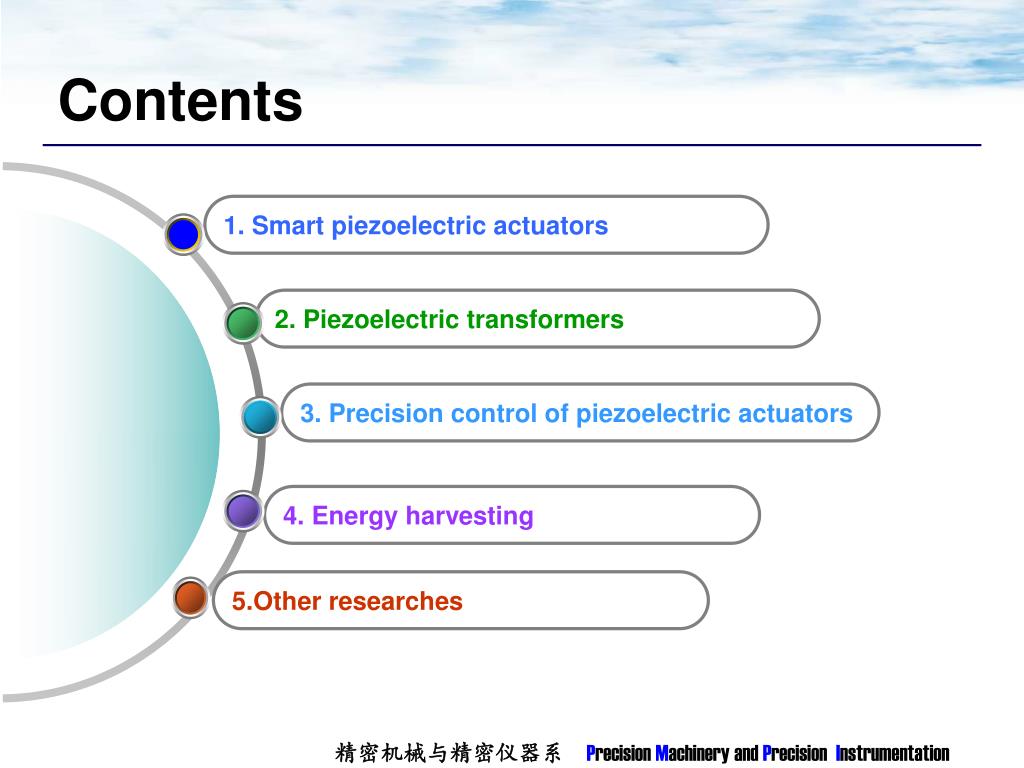 Contents

1. Smart piezoelectric actuators

2. Piezoelectric transformers

3. Precision control of piezoelectric actuators

4. Energy harvesting

5.Other researches

精密机械与精密仪器系 Precision Machinery and Precision Instrumentation